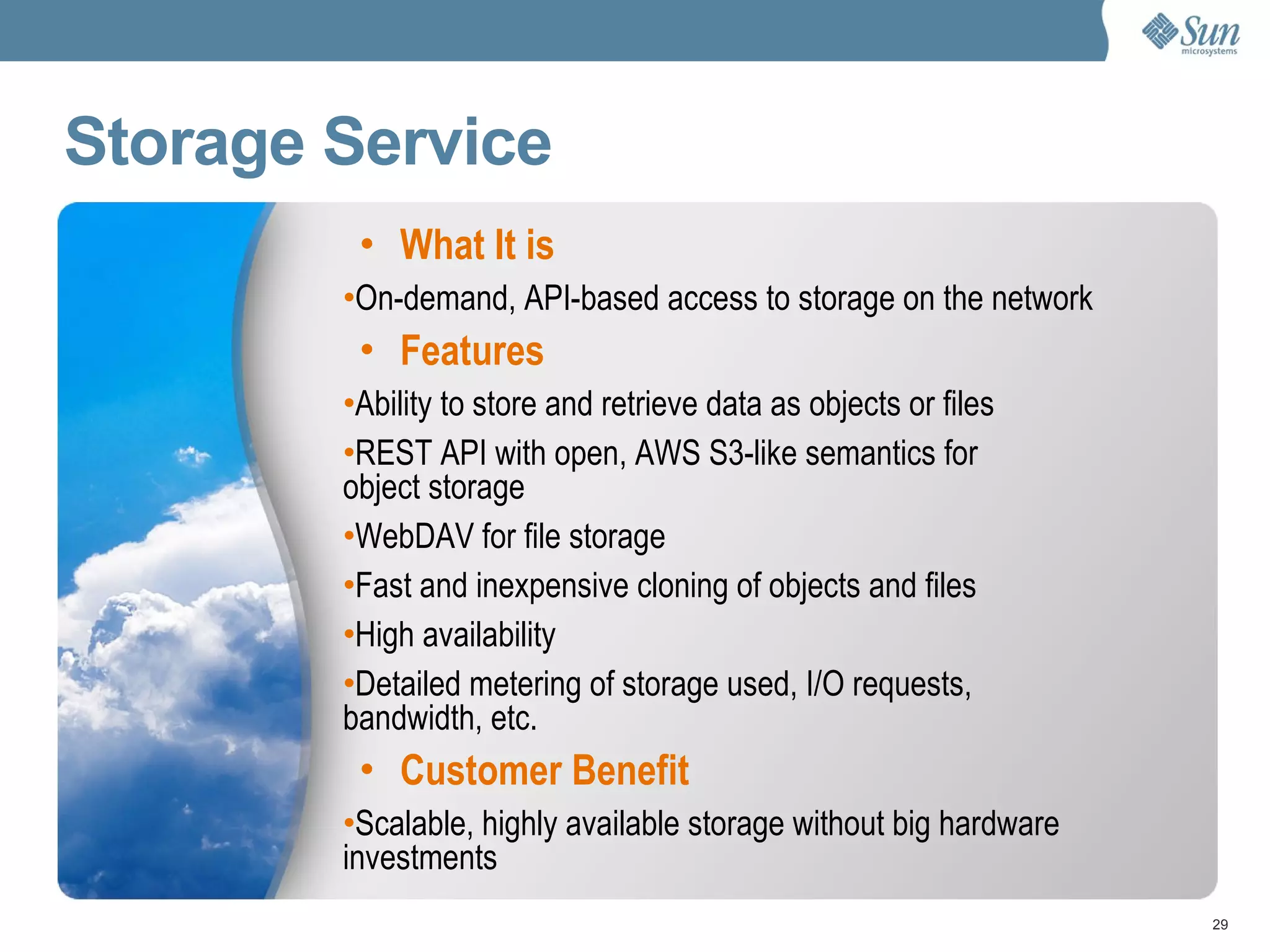 Sun microsystems

Storage Service

• What It is

•On-demand, API-based access to storage on the network

• Features

•Ability to store and retrieve data as objects or files

•REST API with open, AWS S3-like semantics for object storage

•WebDAV for file storage

•Fast and inexpensive cloning of objects and files

•High availability

•Detailed metering of storage used, I/O requests, bandwidth, etc.

• Customer Benefit

•Scalable, highly available storage without big hardware investments

29